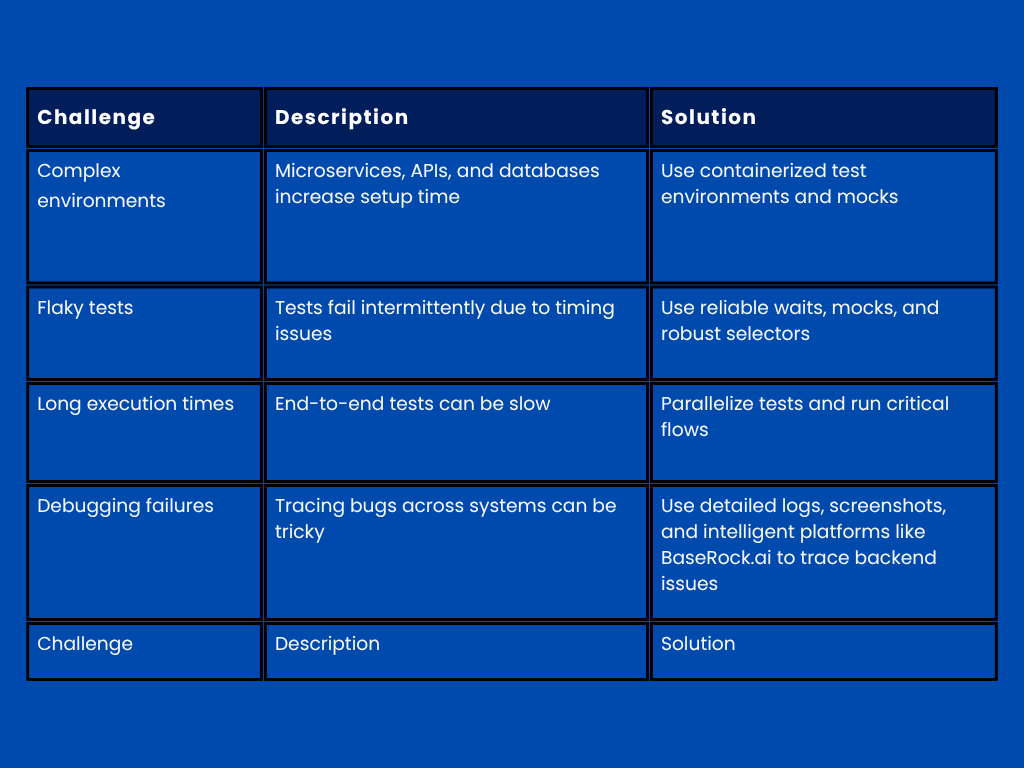 | Challenge | Description | Solution |
|---|---|---|
| Complex environments | Microservices, APIs, and databases increase setup time | Use containerized test environments and mocks |
| Flaky tests | Tests fail intermittently due to timing issues | Use reliable waits, mocks, and robust selectors |
| Long execution times | End-to-end tests can be slow | Parallelize tests and run critical flows |
| Debugging failures | Tracing bugs across systems can be tricky | Use detailed logs, screenshots, and intelligent platforms like BaseRock.ai to trace backend issues |
| Challenge | Description | Solution |